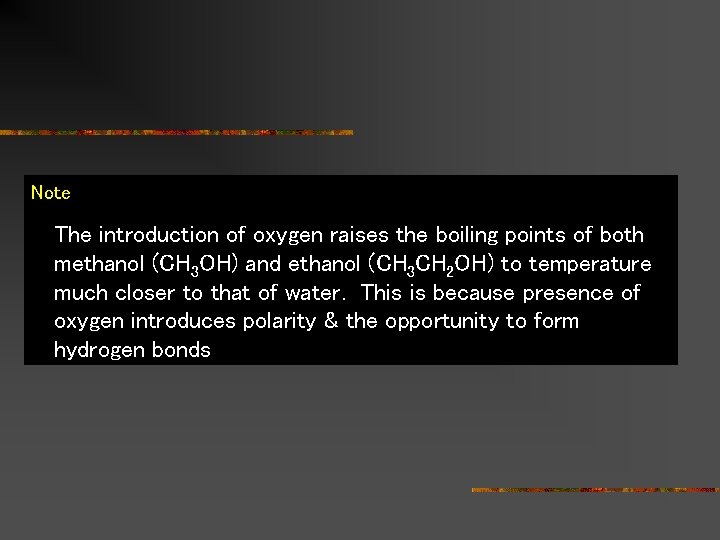 Note

The introduction of oxygen raises the boiling points of both methanol ($CH_3OH$) and ethanol ($CH_3CH_2OH$) to temperature much closer to that of water. This is because presence of oxygen introduces polarity & the opportunity to form hydrogen bonds